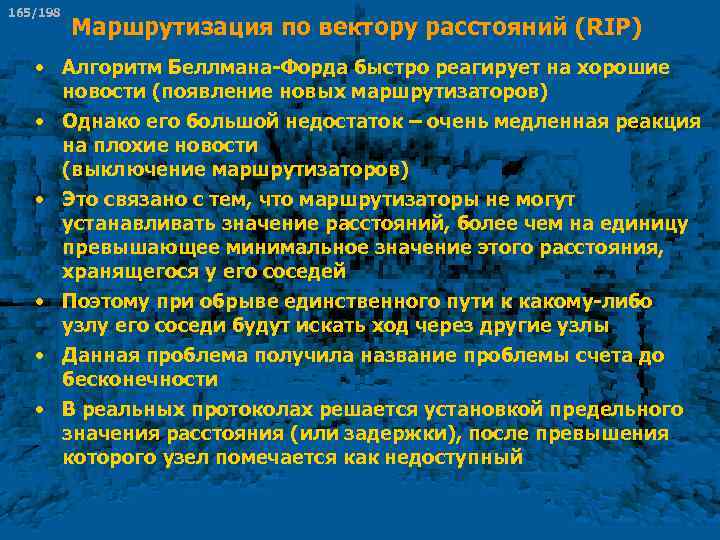 165/198

Маршрутизация по вектору расстояний (RIP)

• Алгоритм Беллмана-Форда быстро реагирует на хорошие новости (появление новых маршрутизаторов)
• Однако его большой недостаток – очень медленная реакция на плохие новости
(выключение маршрутизаторов)
• Это связано с тем, что маршрутизаторы не могут устанавливать значение расстояний, более чем на единицу превышающее минимальное значение этого расстояния, хранящегося у его соседей
• Поэтому при обрыве единственного пути к какому-либо узлу его соседи будут искать ход через другие узлы
• Данная проблема получила название проблемы счета до бесконечности
• В реальных протоколах решается установкой предельного значения расстояния (или задержки), после превышения которого узел помечается как недоступный